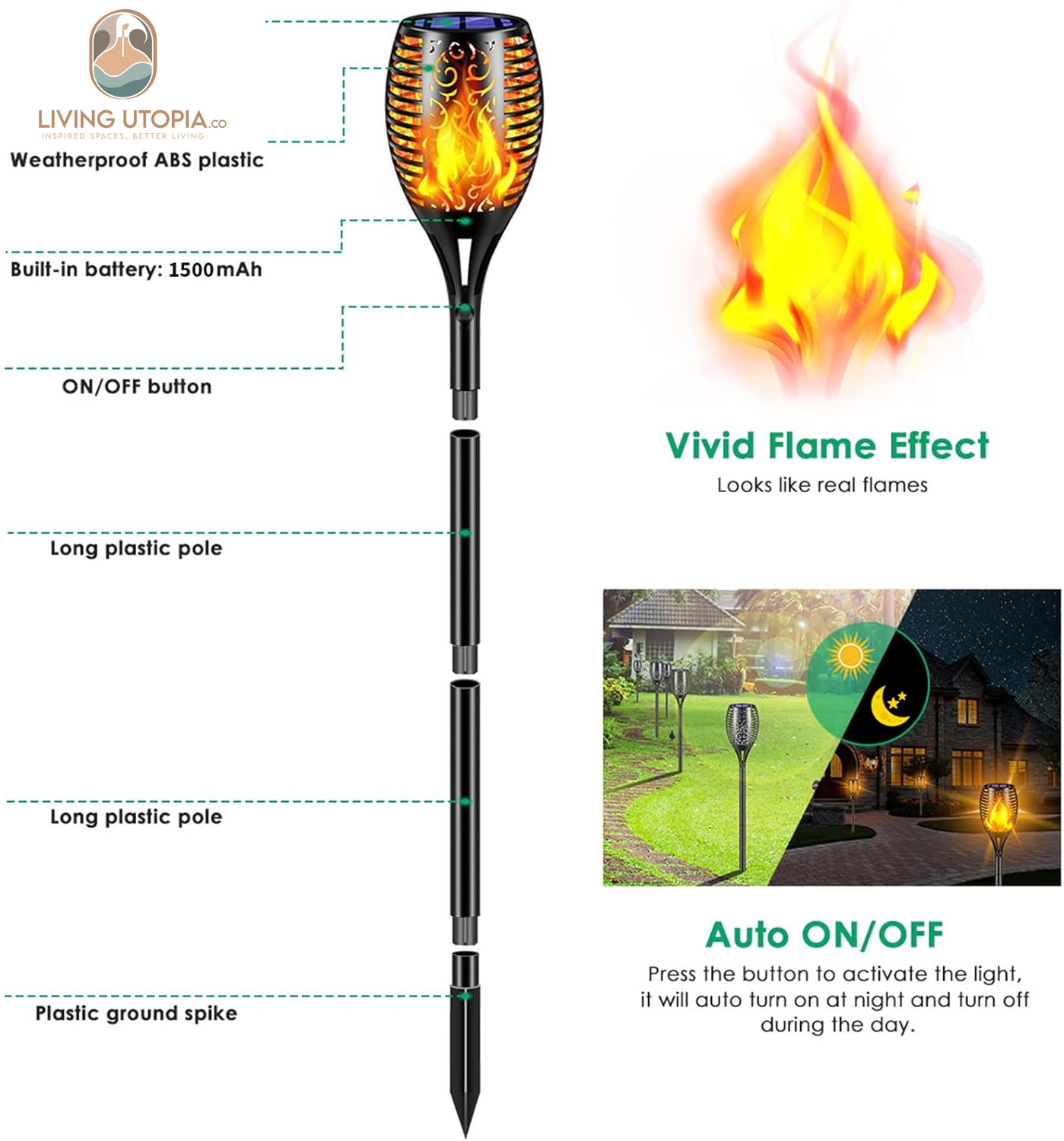 LIVING UTOPIA.co
INSPIRED SPACES, BETTER LIVING

Weatherproof ABS plastic

Built-in battery: 1500mAh

ON/OFF button

Long plastic pole

Long plastic pole

Plastic ground spike

Vivid Flame Effect
Looks like real flames

Auto ON/OFF
Press the button to activate the light, it will auto turn on at night and turn off during the day.